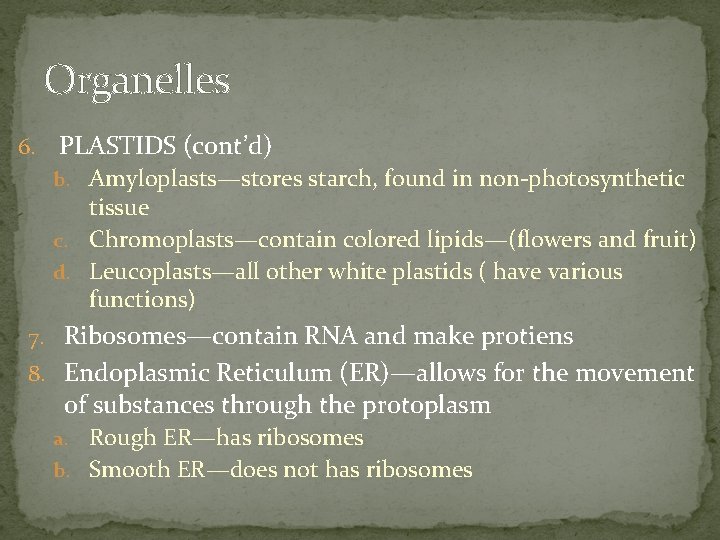 Organelles

6. PLASTIDS (cont'd)
b. Amyloplasts—stores starch, found in non-photosynthetic tissue
c. Chromoplasts—contain colored lipids—(flowers and fruit)
d. Leucoplasts—all other white plastids ( have various functions)
7. Ribosomes—contain RNA and make protiens
8. Endoplasmic Reticulum (ER)—allows for the movement of substances through the protoplasm
a. Rough ER—has ribosomes
b. Smooth ER—does not has ribosomes